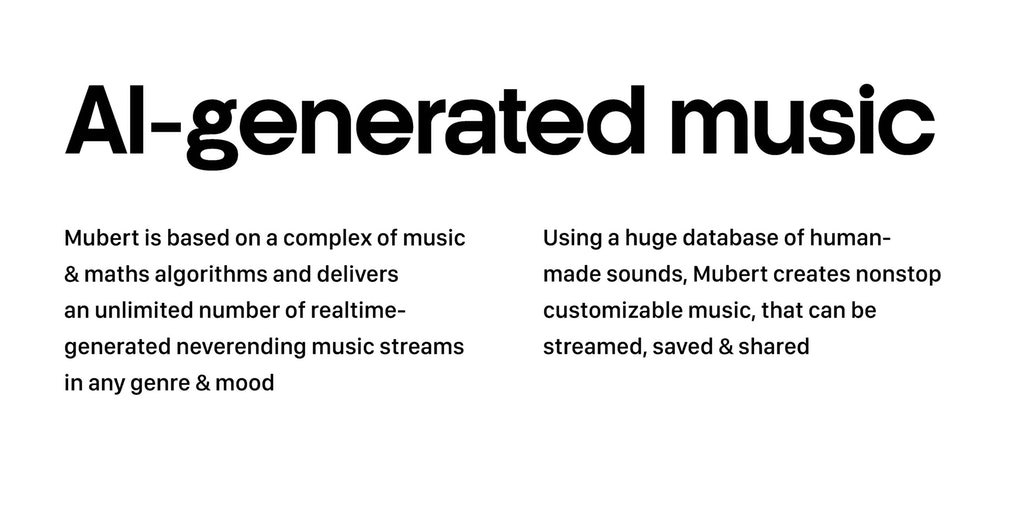 AI-generated music

Mubert is based on a complex of music & maths algorithms and delivers an unlimited number of realtime-generated neverending music streams in any genre & mood

Using a huge database of human-made sounds, Mubert creates nonstop customizable music, that can be streamed, saved & shared